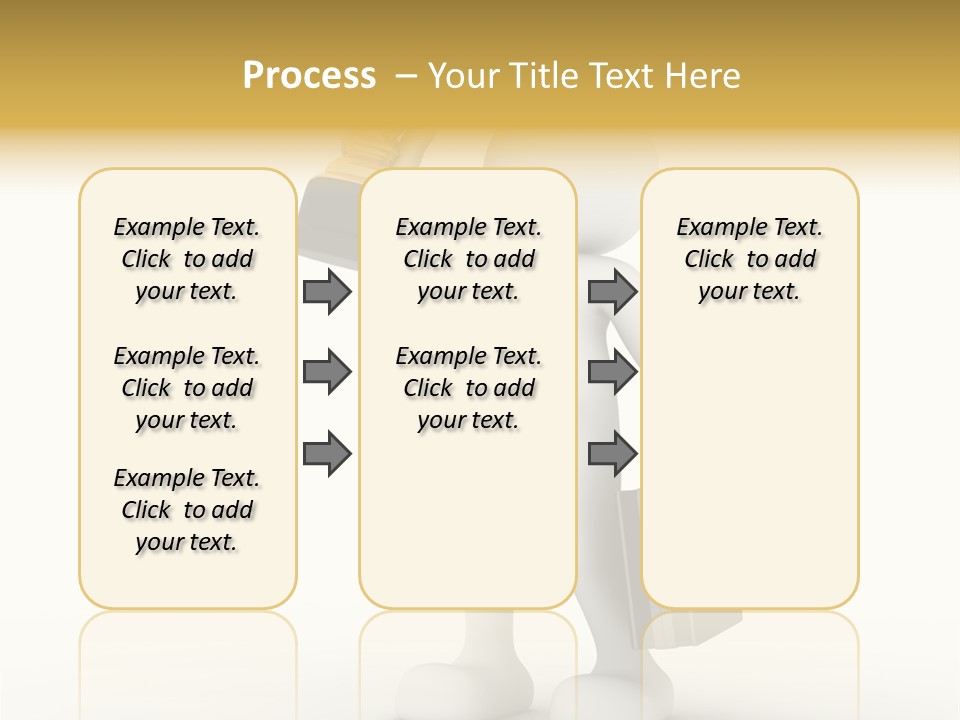 Process – Your Title Text Here

Example Text. Click to add your text.

Example Text. Click to add your text.

Example Text. Click to add your text.

Example Text. Click to add your text.

Example Text. Click to add your text.

Example Text. Click to add your text.